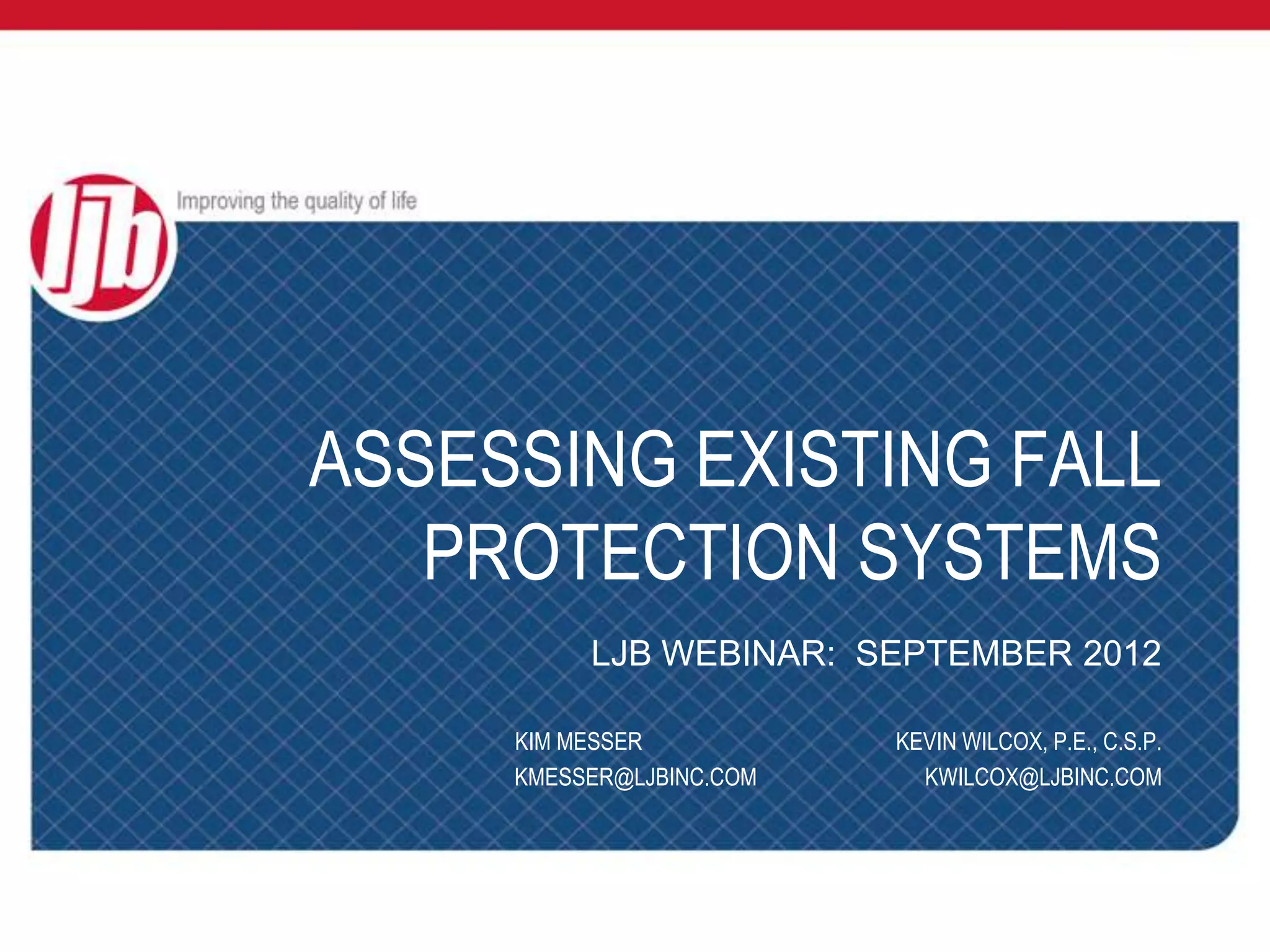 ljb Improving the quality of life

ASSESSING EXISTING FALL PROTECTION SYSTEMS

LJB WEBINAR: SEPTEMBER 2012

KIM MESSER
KMESSER@LJBINC.COM

KEVIN WILCOX, P.E., C.S.P.
KWILCOX@LJBINC.COM